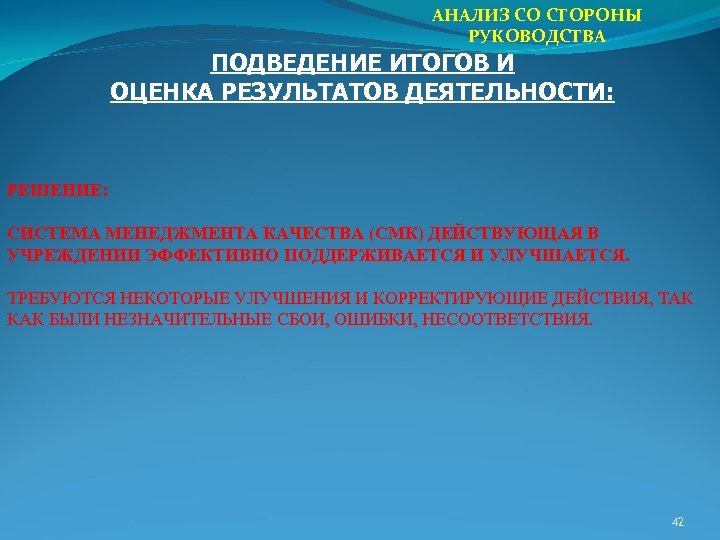 АНАЛИЗ СО СТОРОНЫ РУКОВОДСТВА

ПОДВЕДЕНИЕ ИТОГОВ И
ОЦЕНКА РЕЗУЛЬТАТОВ ДЕЯТЕЛЬНОСТИ:

РЕШЕНИЕ:

СИСТЕМА МЕНЕДЖМЕНТА КАЧЕСТВА (СМК) ДЕЙСТВУЮЩАЯ В УЧРЕЖДЕНИИ ЭФФЕКТИВНО ПОДДЕРЖИВАЕТСЯ И УЛУЧШАЕТСЯ.

ТРЕБУЮТСЯ НЕКОТОРЫЕ УЛУЧШЕНИЯ И КОРРЕКТИРУЮЩИЕ ДЕЙСТВИЯ, ТАК КАК БЫЛИ НЕЗНАЧИТЕЛЬНЫЕ СБОИ, ОШИБКИ, НЕСООТВЕТСТВИЯ.

42